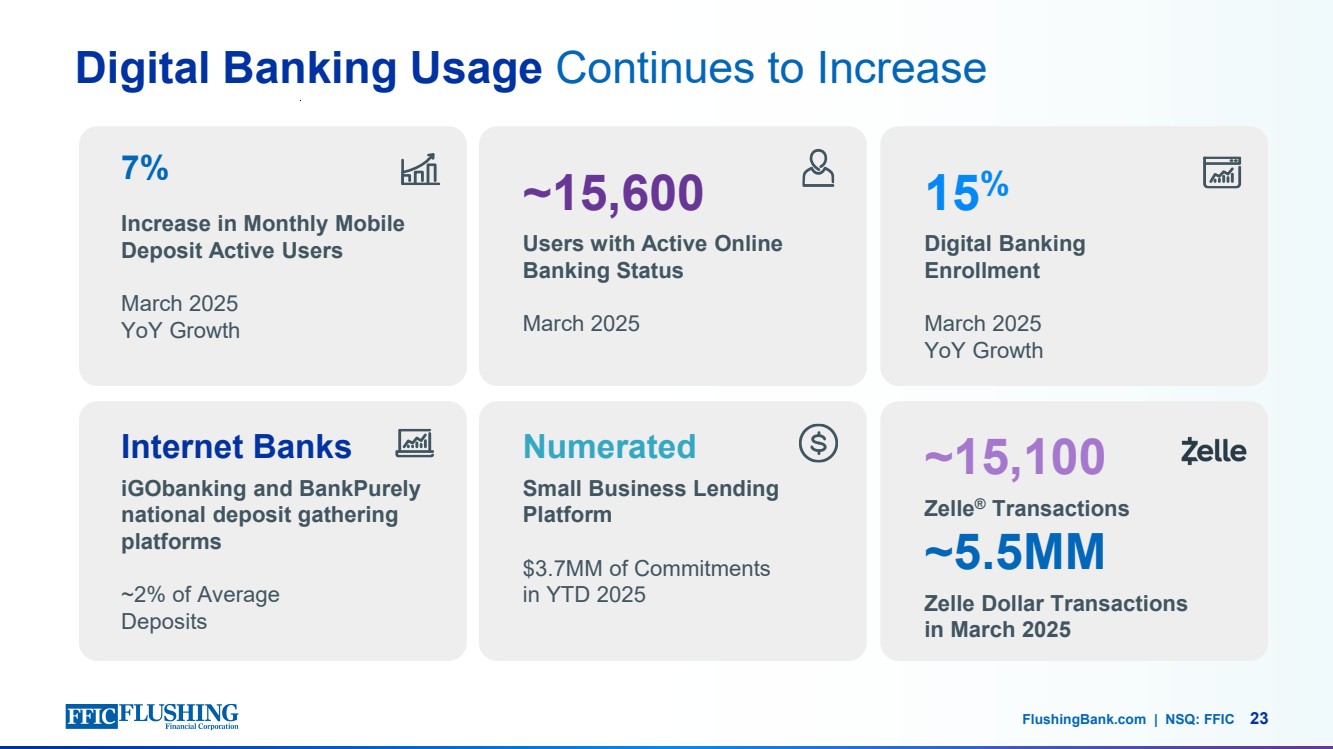 Digital Banking Usage Continues to Increase

7%

Increase in Monthly Mobile Deposit Active Users

March 2025
YoY Growth

~15,600

Users with Active Online Banking Status

March 2025

15%

Digital Banking Enrollment

March 2025
YoY Growth

Internet Banks

iGObanking and BankPurely national deposit gathering platforms

~2% of Average Deposits

Numerated

Small Business Lending Platform

$3.7MM of Commitments in YTD 2025

~15,100

Zelle

Zelle® Transactions

~5.5MM

Zelle Dollar Transactions in March 2025

FFIC FLUSHING Financial Corporation

FlushingBank.com | NSQ: FFIC 23